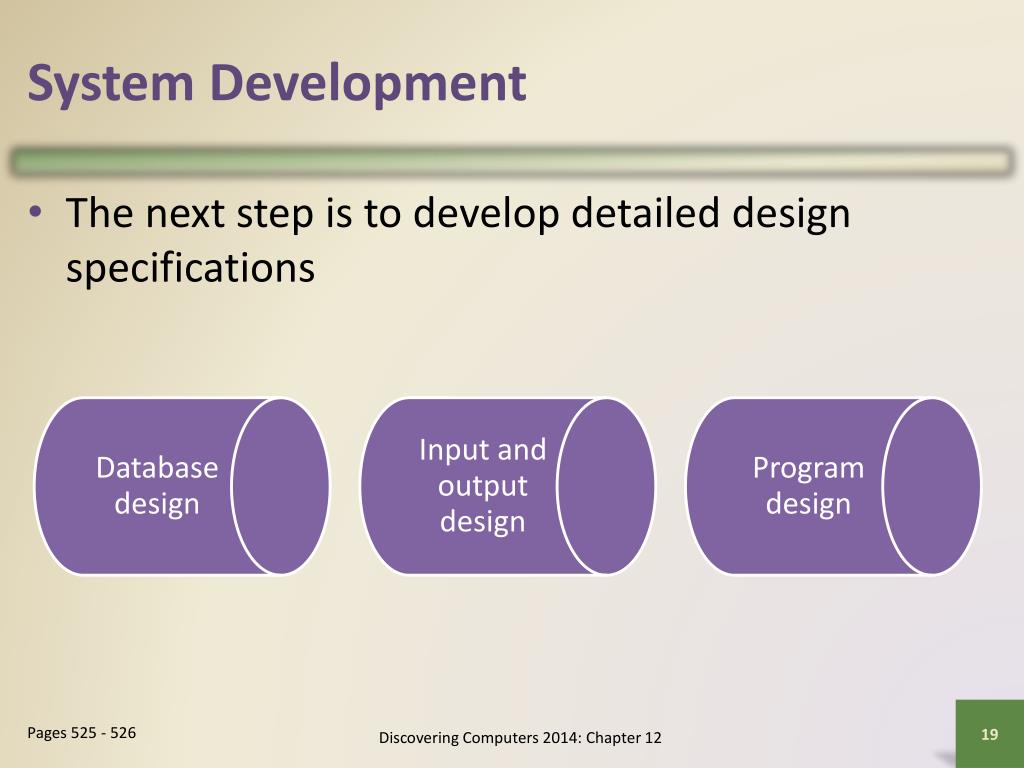 System Development

• The next step is to develop detailed design specifications

Database design

Input and output design

Program design

Pages 525 - 526

Discovering Computers 2014: Chapter 12

19